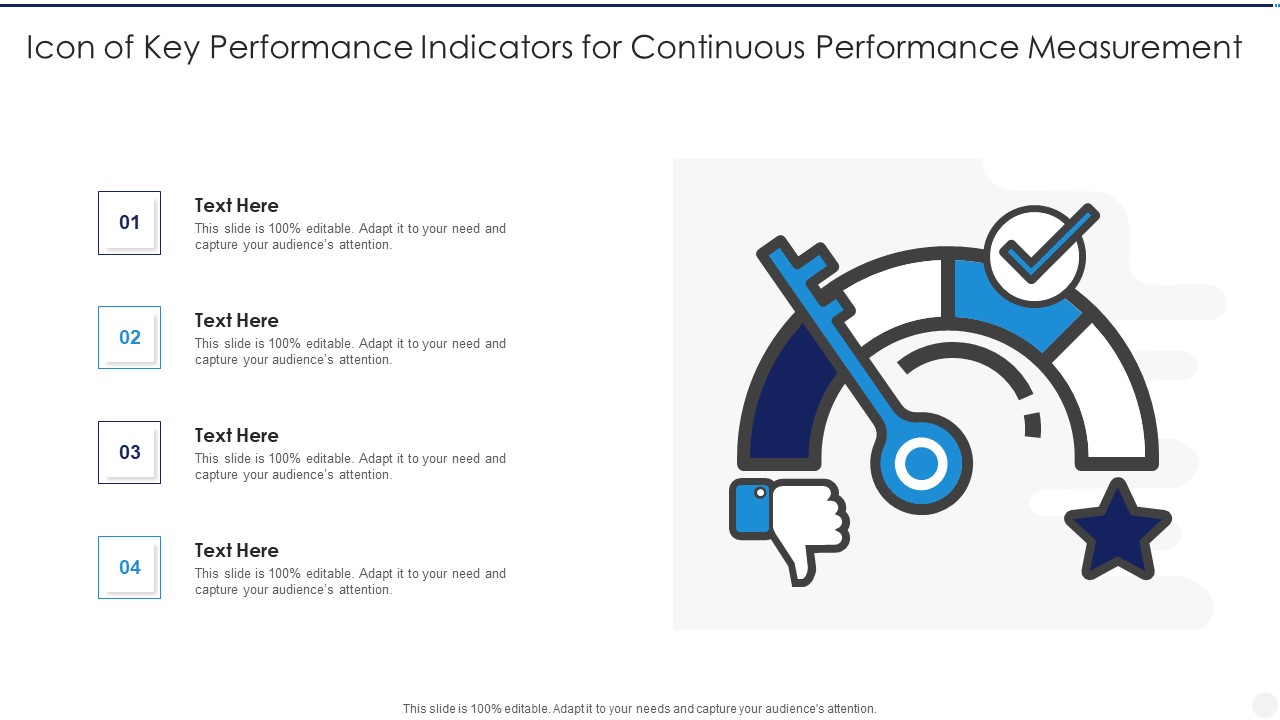 Icon of Key Performance Indicators for Continuous Performance Measurement

01

Text Here

This slide is 100% editable. Adapt it to your need and capture your audience's attention.

02

Text Here

This slide is 100% editable. Adapt it to your need and capture your audience's attention.

03

Text Here

This slide is 100% editable. Adapt it to your need and capture your audience's attention.

04

Text Here

This slide is 100% editable. Adapt it to your need and capture your audience's attention.

This slide is 100% editable. Adapt it to your needs and capture your audience's attention.